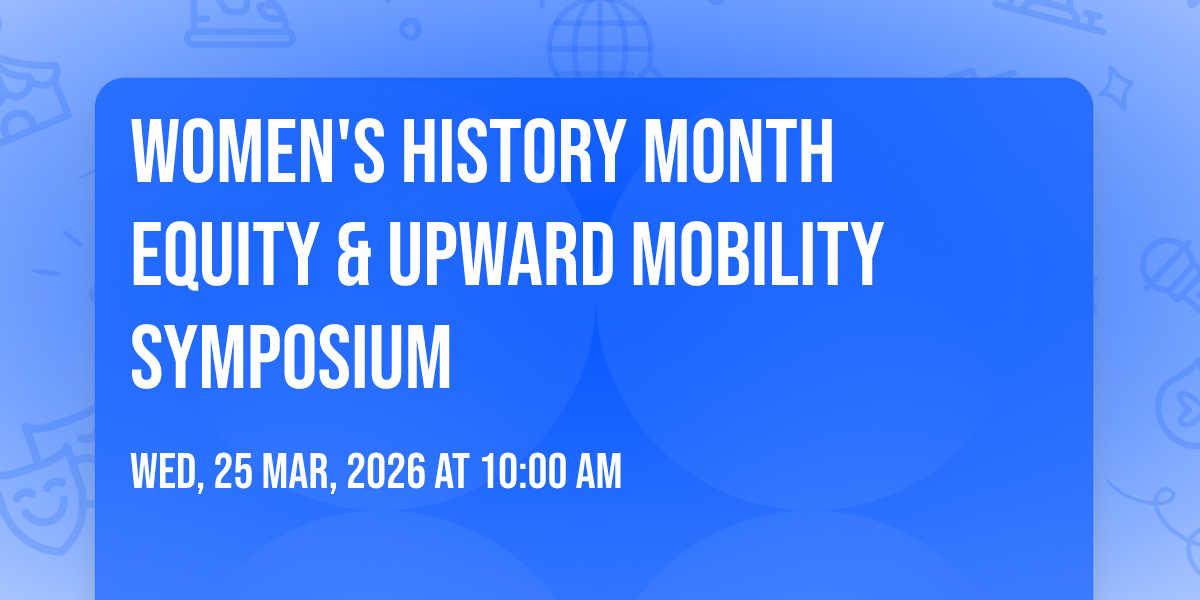 WOMEN'S HISTORY MONTH EQUITY & UPWARD MOBILITY SYMPOSIUM

WED, 25 MAR, 2026 AT 10:00 AM